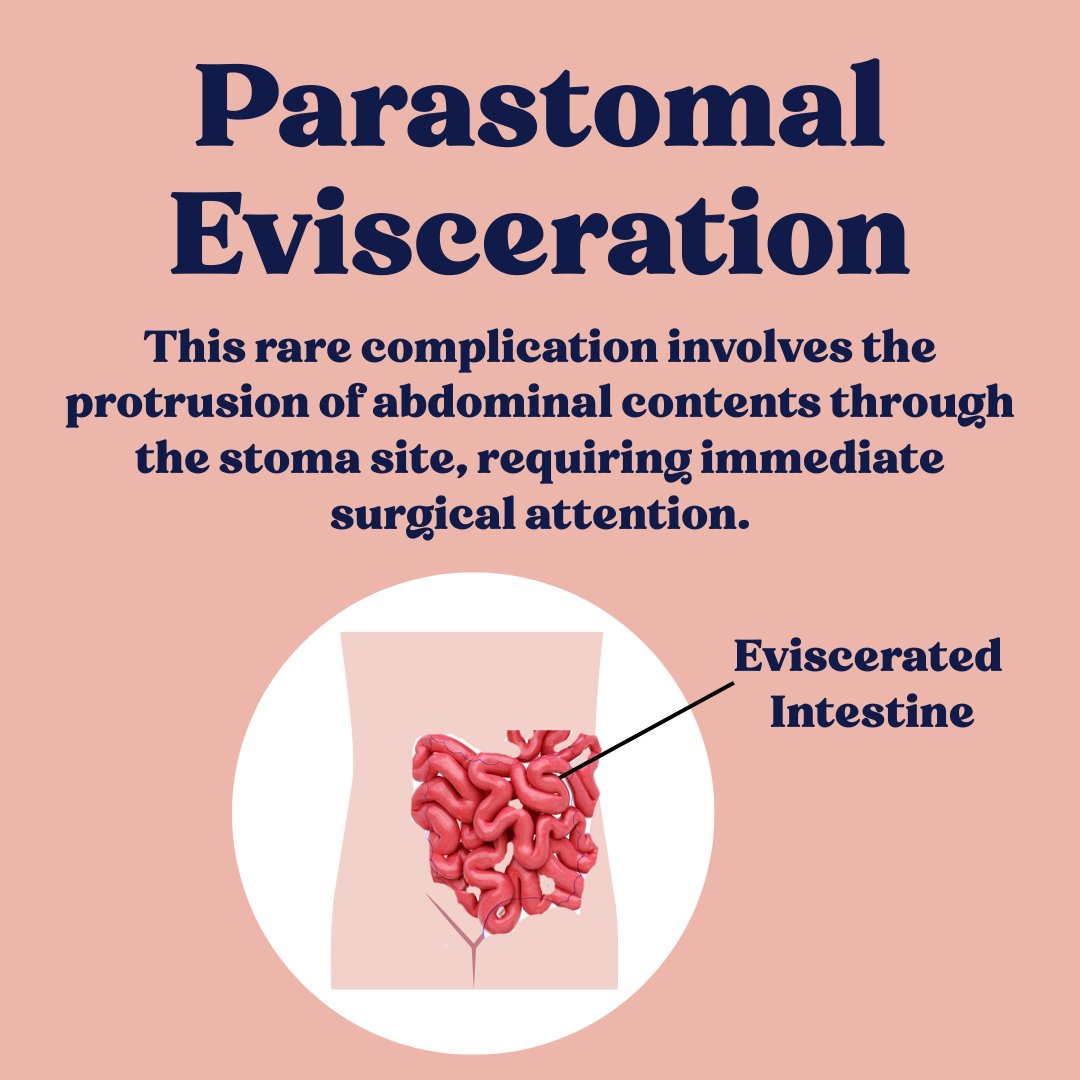 Parastomal Evisceration

This rare complication involves the protrusion of abdominal contents through the stoma site, requiring immediate surgical attention.

Eviscerated Intestine